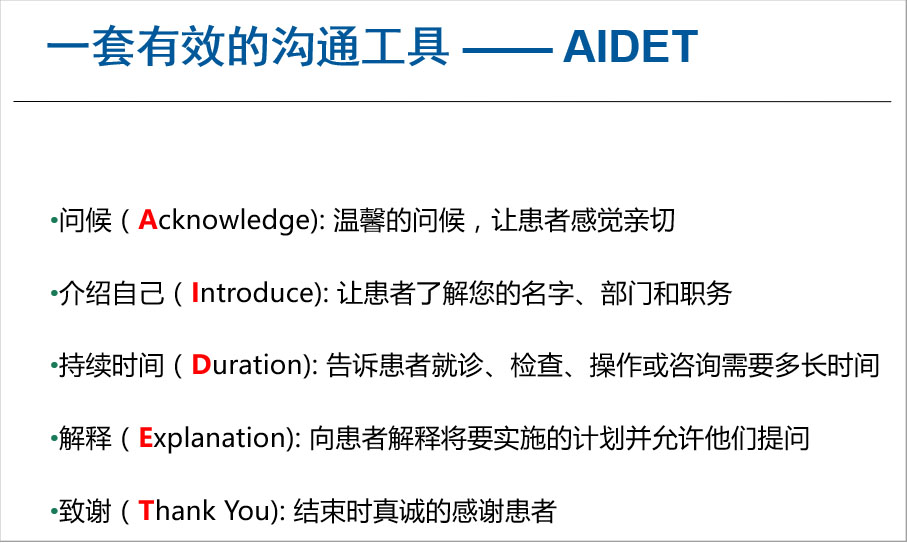 一套有效的沟通工具 —— AIDET

•问候（Acknowledge): 温馨的问候，让患者感觉亲切

•介绍自己（Introduce): 让患者了解您的名字、部门和职务

•持续时间（Duration): 告诉患者就诊、检查、操作或咨询需要多长时间

•解释（Explanation): 向患者解释将要实施的计划并允许他们提问

•致谢（Thank You): 结束时真诚的感谢患者